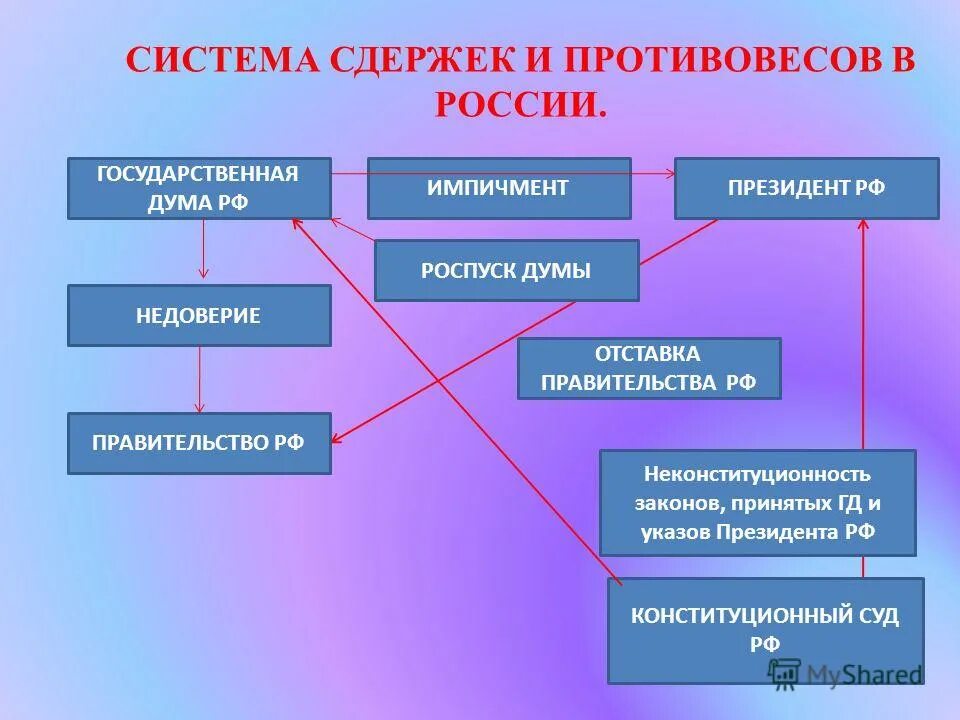 СИСТЕМА СДЕРЖЕК И ПРОТИВОВЕСОВ В РОССИИ.

ГОСУДАРСТВЕННАЯ ДУМА РФ

ИМПИЧМЕНТ

ПРЕЗИДЕНТ РФ

РОСПУСК ДУМЫ

НЕДОВЕРИЕ

ОТСТАВКА ПРАВИТЕЛЬСТВА РФ

ПРАВИТЕЛЬСТВО РФ

Неконституционность законов, принятых ГД и указов Президента РФ

КОНСТИТУЦИОННЫЙ СУД РФ

MyShared